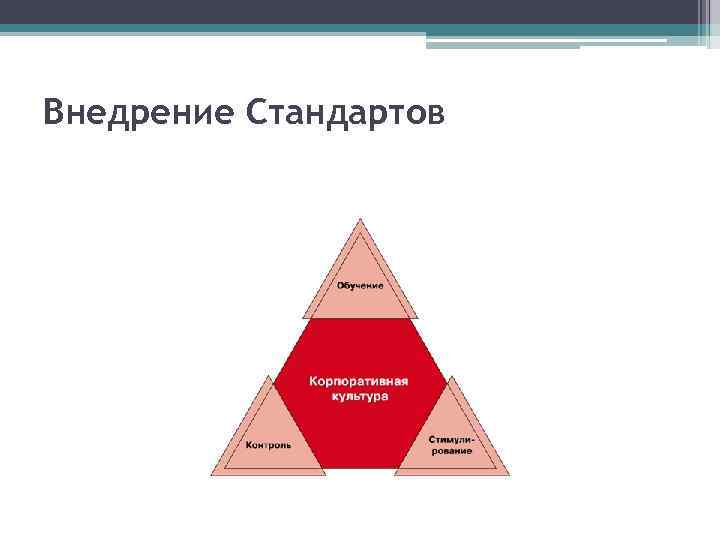 Внедрение Стандартов

Обучение

Корпоративная культура

Контроль

Стимулирование